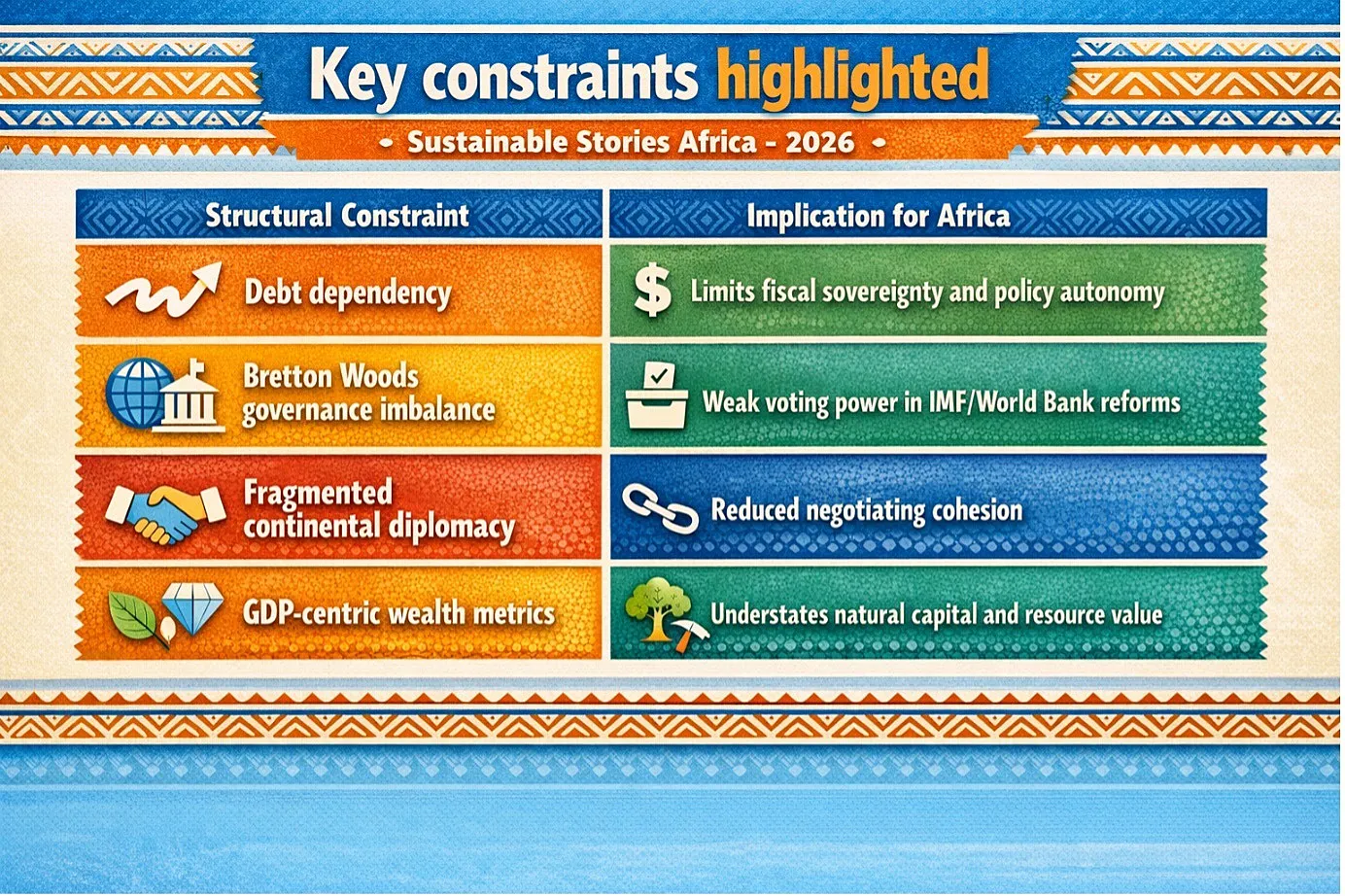 Key constraints highlighted

• Sustainable Stories Africa - 2026 •

| Structural Constraint | Implication for Africa |
|---|---|
| Debt dependency | Limits fiscal sovereignty and policy autonomy |
| Bretton Woods governance imbalance | Weak voting power in IMF/World Bank reforms |
| Fragmented continental diplomacy | Reduced negotiating cohesion |
| GDP-centric wealth metrics | Understates natural capital and resource value |